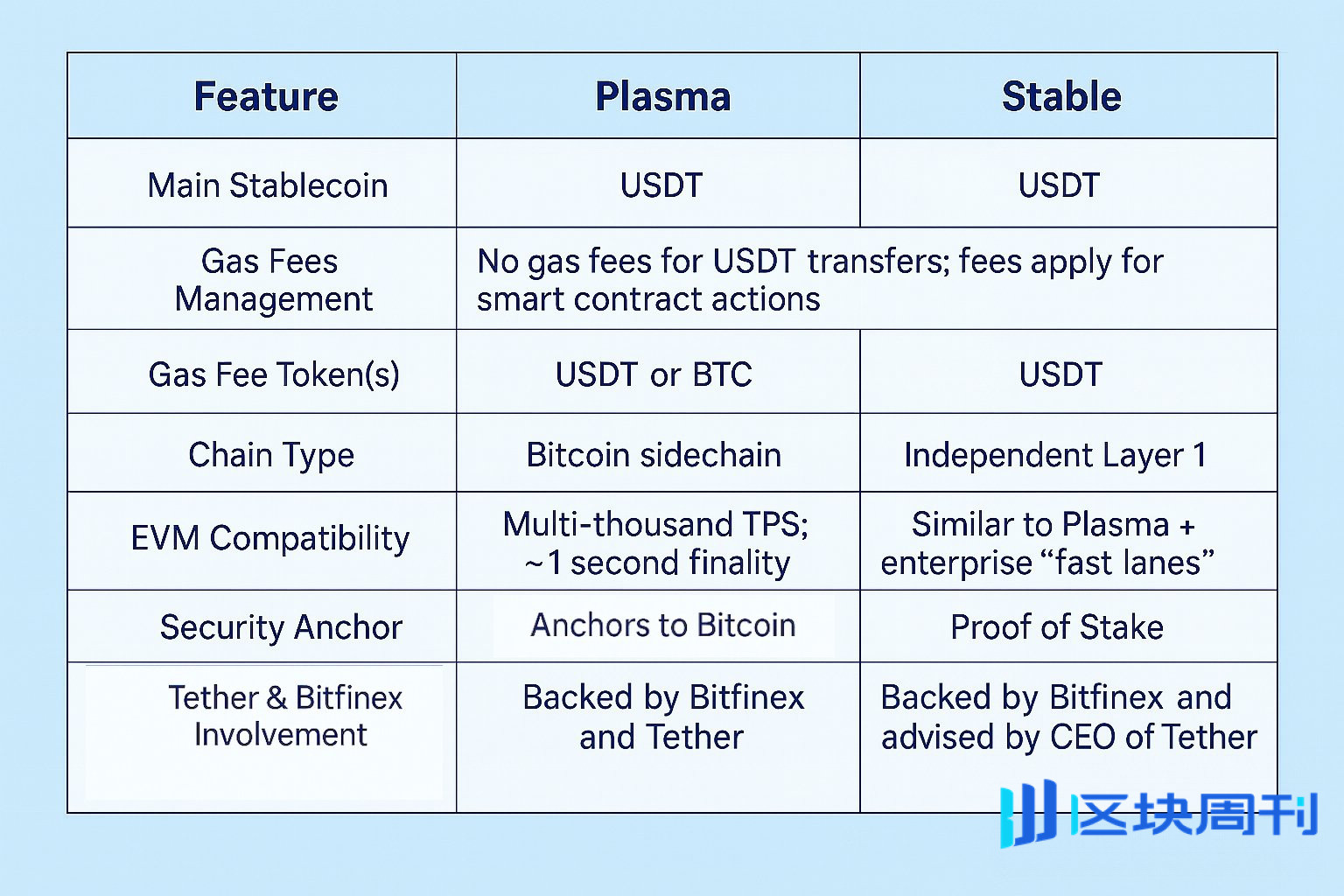 | Feature | Plasma | Stable |
|---|---|---|
| Main Stablecoin | USDT | USDT |
| Gas Fees Management | No gas fees for USDT transfers; fees apply for smart contract actions | |
| Gas Fee Token(s) | USDT or BTC | USDT |
| Chain Type | Bitcoin sidechain | Independent Layer 1 |
| EVM Compatibility | Multi-thousand TPS; ~1 second finality | Similar to Plasma + enterprise “fast lanes” |
| Security Anchor | Anchors to Bitcoin | Proof of Stake |
| Tether & Bitfinex Involvement | Backed by Bitfinex and Tether | Backed by Bitfinex and advised by CEO of Tether |

区块周刊